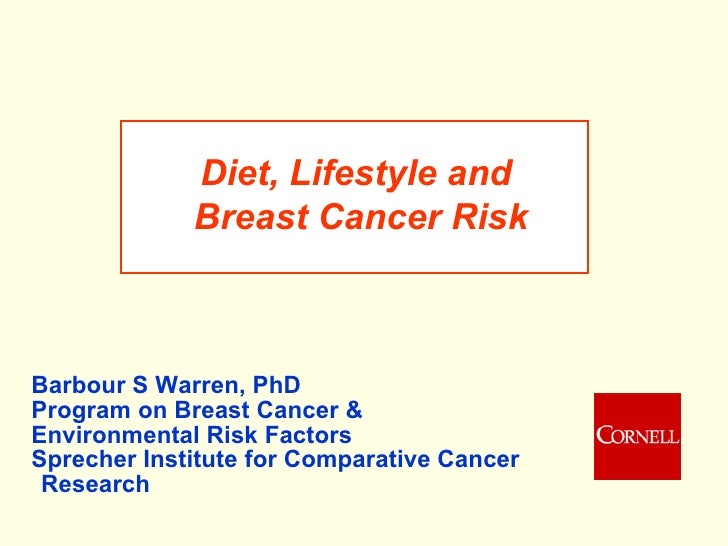 Diet, Lifestyle and Breast Cancer Risk

Barbour S Warren, PhD
Program on Breast Cancer &
Environmental Risk Factors
Sprecher Institute for Comparative Cancer Research

CORNELL